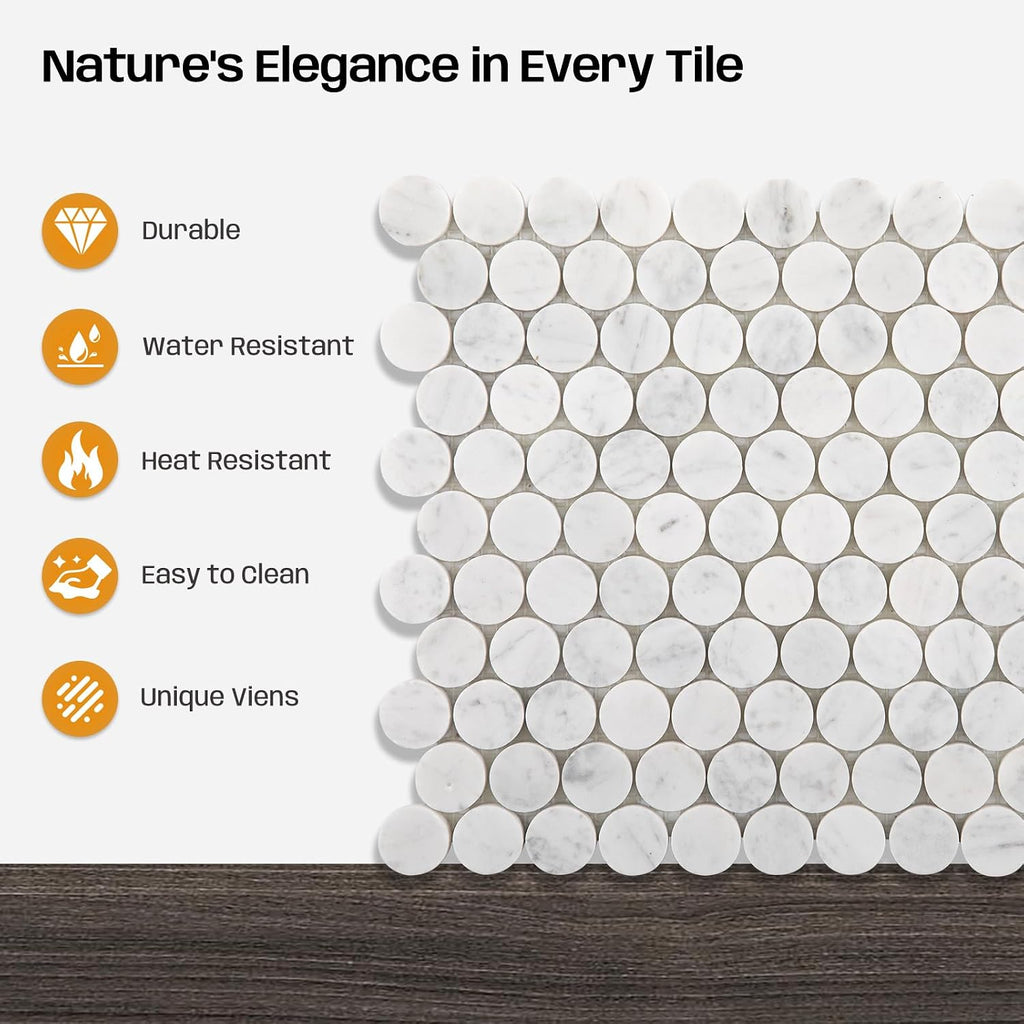 Nature's Elegance in Every Tile

Durable

Water Resistant

Heat Resistant

Easy to Clean

Unique Viens